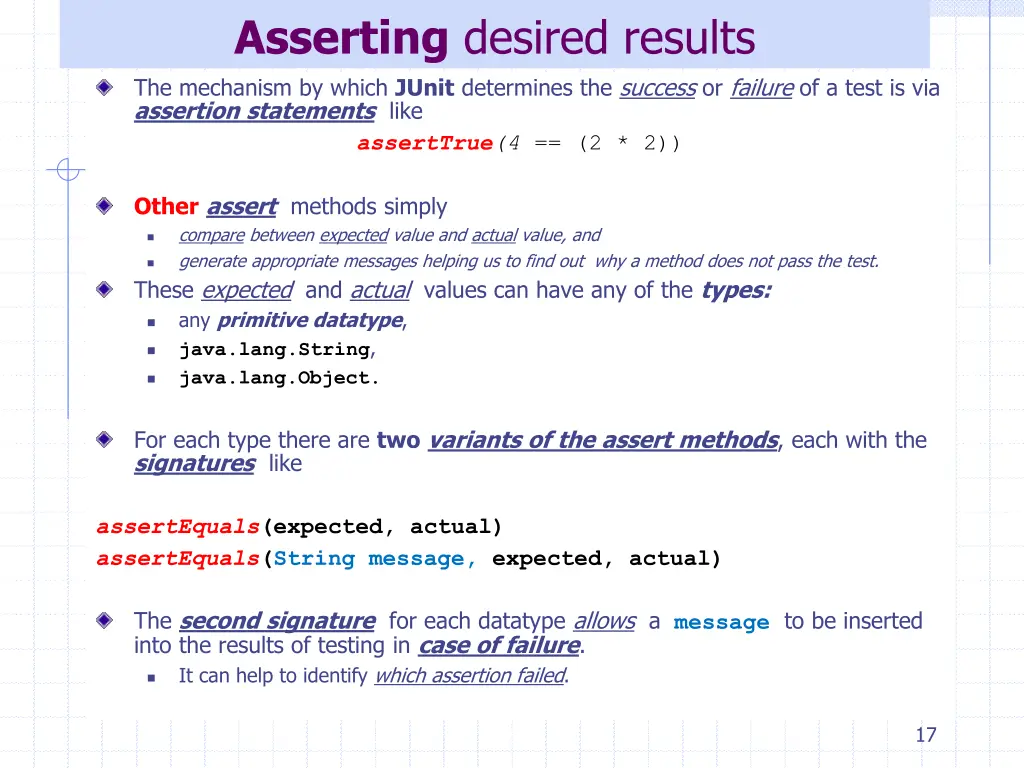 Asserting desired results

The mechanism by which JUnit determines the success or failure of a test is via assertion statements like

assertTrue(4 == (2 * 2))

Other assert methods simply

compare between expected value and actual value, and

generate appropriate messages helping us to find out why a method does not pass the test.

These expected and actual values can have any of the types:

any primitive datatype,

java.lang.String,

java.lang.Object.

For each type there are two variants of the assert methods, each with the signatures like

assertEquals(expected, actual)
assertEquals(String message, expected, actual)

The second signature for each datatype allows a message to be inserted into the results of testing in case of failure.

It can help to identify which assertion failed.

17